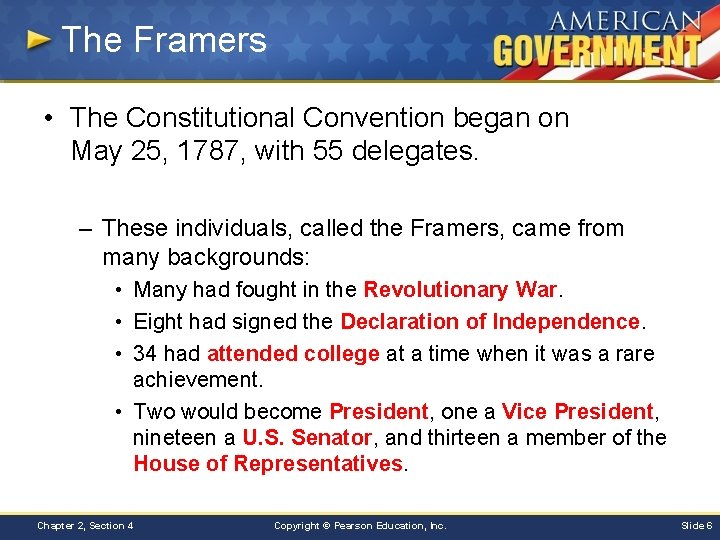 The Framers

AMERICAN GOVERNMENT

• The Constitutional Convention began on May 25, 1787, with 55 delegates.

– These individuals, called the Framers, came from many backgrounds:

• Many had fought in the Revolutionary War.

• Eight had signed the Declaration of Independence.

• 34 had attended college at a time when it was a rare achievement.

• Two would become President, one a Vice President, nineteen a U.S. Senator, and thirteen a member of the House of Representatives.

Chapter 2, Section 4

Copyright © Pearson Education, Inc.

Slide 6